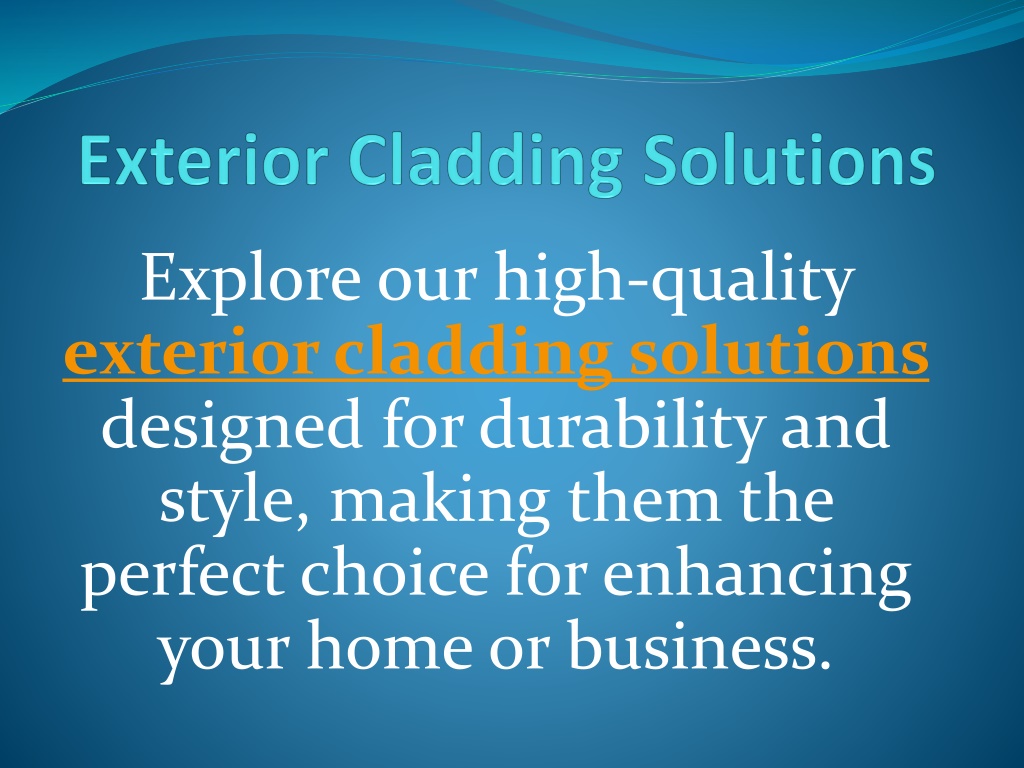 Exterior Cladding Solutions

Explore our high-quality exterior cladding solutions designed for durability and style, making them the perfect choice for enhancing your home or business.